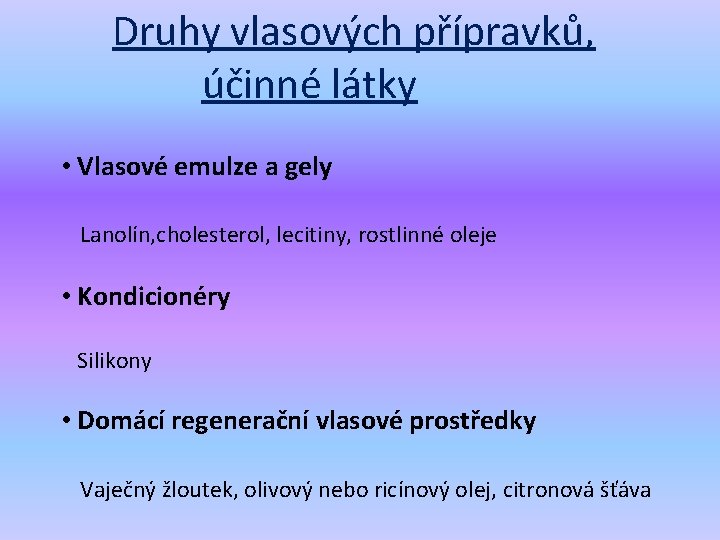 Druhy vlasových přípravků, účinné látky

• Vlasové emulze a gely

Lanolín,cholesterol, lecitiny, rostlinné oleje

• Kondicionéry

Silikony

• Domácí regenerační vlasové prostředky

Vaječný žloutek, olivový nebo ricínový olej, citronová šťáva